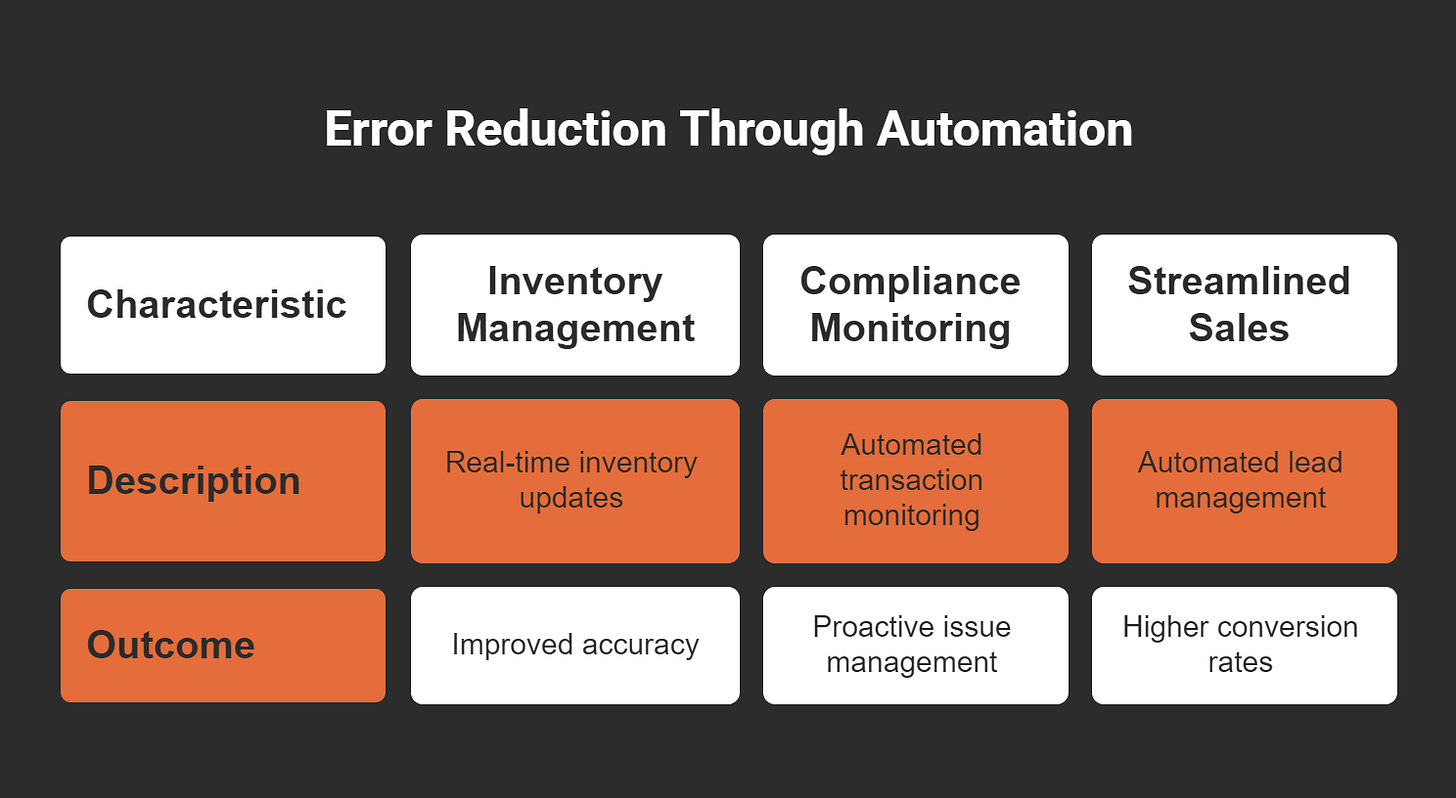 Error Reduction Through Automation

| Characteristic | Inventory Management | Compliance Monitoring | Streamlined Sales |
|---|---|---|---|
| Description | Real-time inventory updates | Automated transaction monitoring | Automated lead management |
| Outcome | Improved accuracy | Proactive issue management | Higher conversion rates |